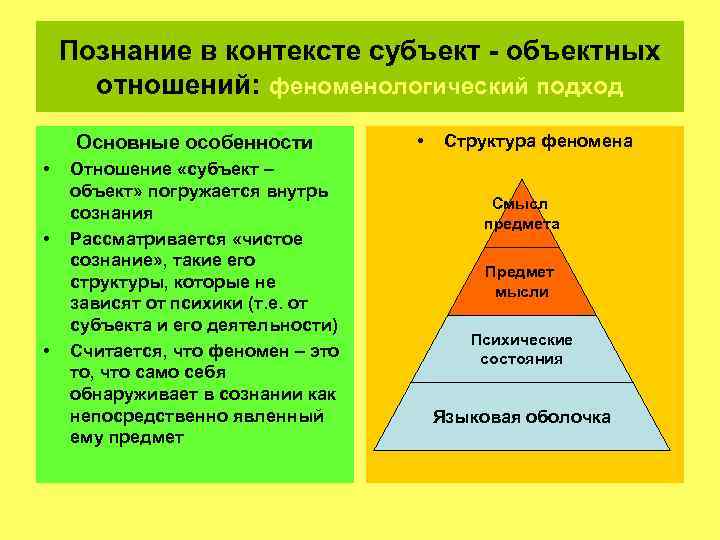 Познание в контексте субъект - объектных отношений: феноменологический подход

Основные особенности

• Отношение «субъект – объект» погружается внутрь сознания

• Рассматривается «чистое сознание», такие его структуры, которые не зависят от психики (т.е. от субъекта и его деятельности)

• Считается, что феномен – это то, что само себя обнаруживает в сознании как непосредственно явленный ему предмет

• Структура феномена

Смысл предмета

Предмет мысли

Психические состояния

Языковая оболочка